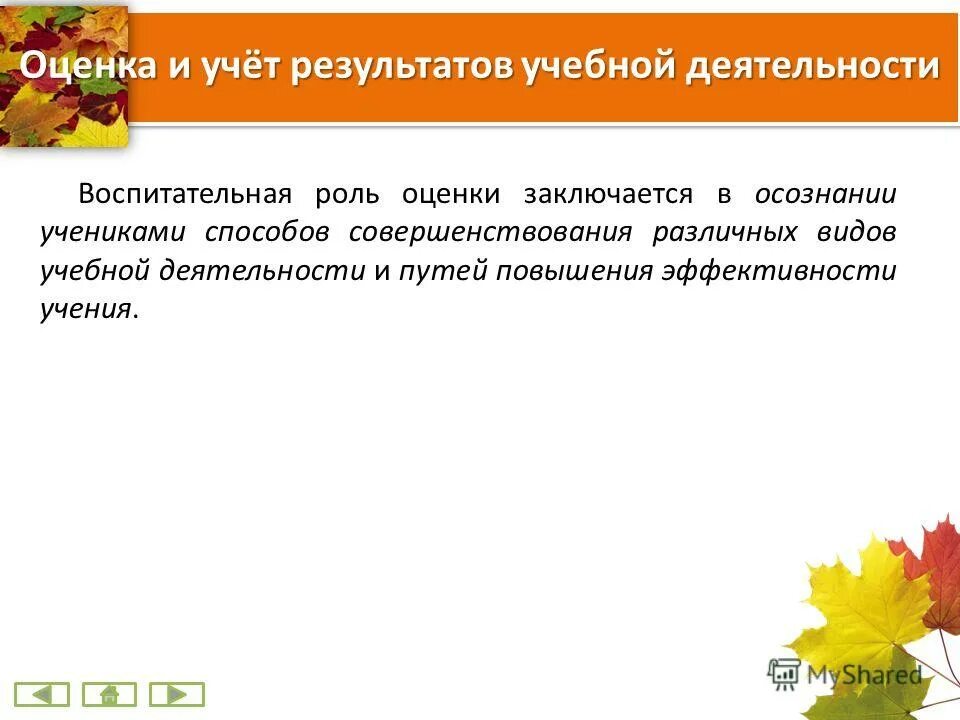 Оценка и учёт результатов учебной деятельности

Воспитательная роль оценки заключается в осознании учениками способов совершенствования различных видов учебной деятельности и путей повышения эффективности учения.

MyShared